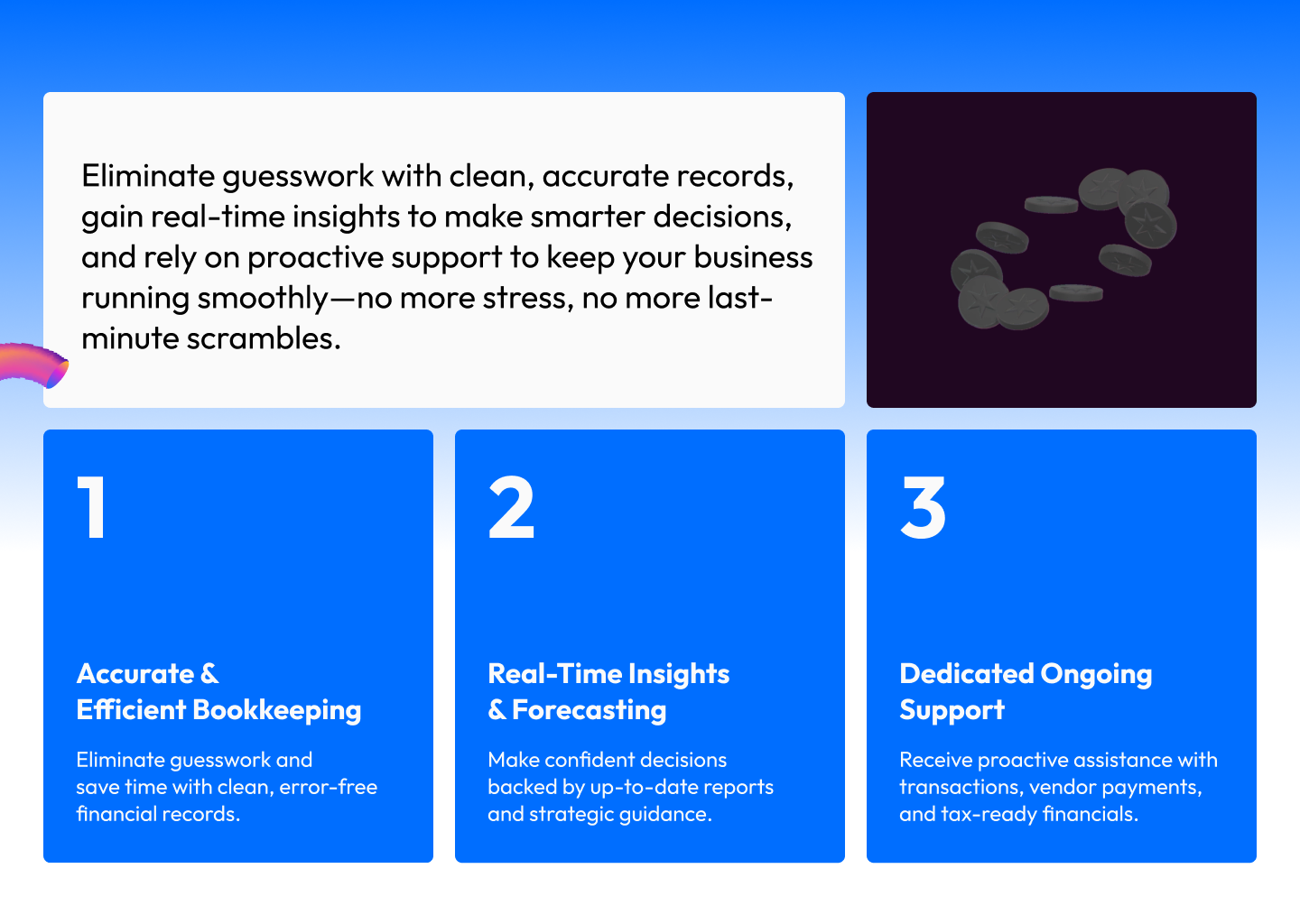 Eliminate guesswork with clean, accurate records, gain real-time insights to make smarter decisions, and rely on proactive support to keep your business running smoothly—no more stress, no more last-minute scrambles.

1

Accurate & Efficient Bookkeeping

Eliminate guesswork and save time with clean, error-free financial records.

2

Real-Time Insights & Forecasting

Make confident decisions backed by up-to-date reports and strategic guidance.

3

Dedicated Ongoing Support

Receive proactive assistance with transactions, vendor payments, and tax-ready financials.